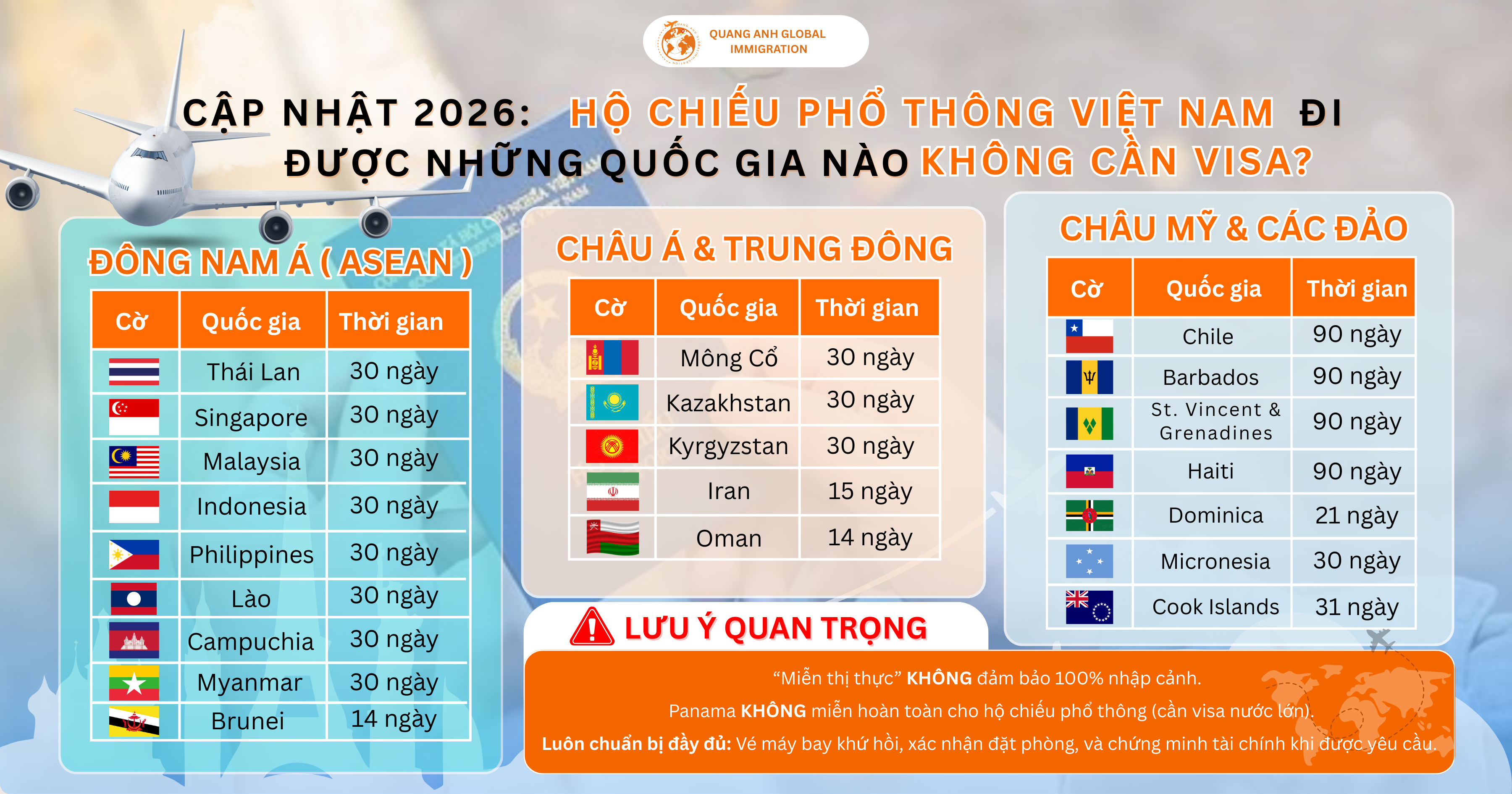 QUANG ANH GLOBAL IMMIGRATION

CẬP NHẬT 2026: HỘ CHIẾU PHỔ THÔNG VIỆT NAM ĐI ĐƯỢC NHỮNG QUỐC GIA NÀO KHÔNG CẦN VISA?

ĐÔNG NAM Á ( ASEAN )

| Cờ | Quốc gia | Thời gian |
|---|---|---|
| | Thái Lan | 30 ngày |
| | Singapore | 30 ngày |
| | Malaysia | 30 ngày |
| | Indonesia | 30 ngày |
| | Philippines | 30 ngày |
| | Lào | 30 ngày |
| | Campuchia | 30 ngày |
| | Myanmar | 30 ngày |
| | Brunei | 14 ngày |

CHÂU Á & TRUNG ĐÔNG

| Cờ | Quốc gia | Thời gian |
|---|---|---|
| | Mông Cổ | 30 ngày |
| | Kazakhstan | 30 ngày |
| | Kyrgyzstan | 30 ngày |
| | Iran | 15 ngày |
| | Oman | 14 ngày |

CHÂU MỸ & CÁC ĐẢO

| Cờ | Quốc gia | Thời gian |
|---|---|---|
| | Chile | 90 ngày |
| | Barbados | 90 ngày |
| | St. Vincent & Grenadines | 90 ngày |
| | Haiti | 90 ngày |
| | Dominica | 21 ngày |
| | Micronesia | 30 ngày |
| | Cook Islands | 31 ngày |

LƯU Ý QUAN TRỌNG

“Miễn thị thực” KHÔNG đảm bảo 100% nhập cảnh.

Panama KHÔNG miễn hoàn toàn cho hộ chiếu phổ thông (cần visa nước lớn).

Luôn chuẩn bị đầy đủ: Vé máy bay khứ hồi, xác nhận đặt phòng, và chứng minh tài chính khi được yêu cầu.